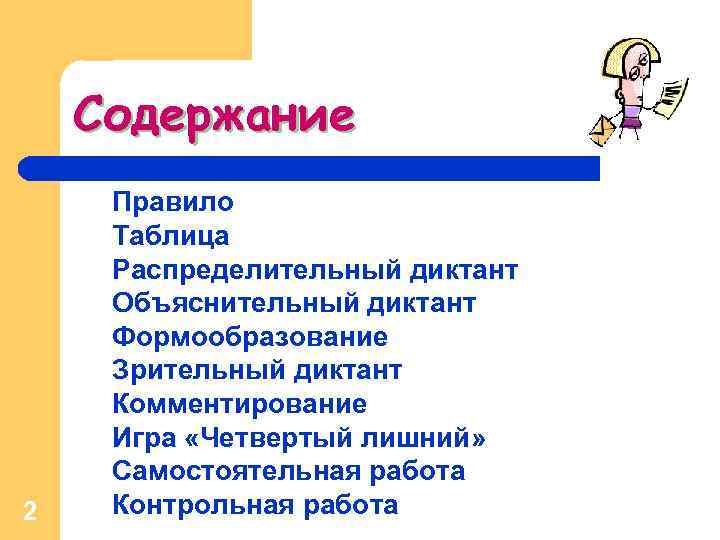 Содержание

Правило
Таблица
Распределительный диктант
Объяснительный диктант
Формообразование
Зрительный диктант
Комментирование
Игра «Четвертый лишний»
Самостоятельная работа
Контрольная работа

2